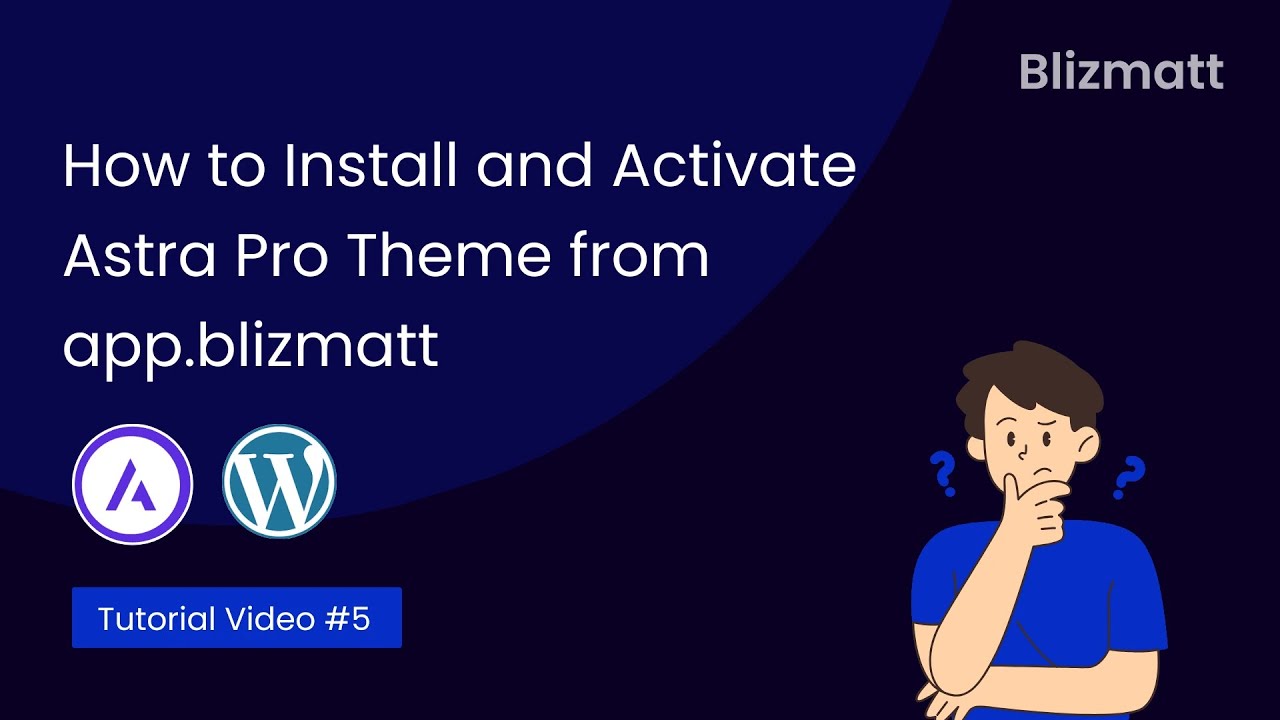 Blizmatt

How to Install and Activate Astra Pro Theme from app.blizmatt

Tutorial Video #5